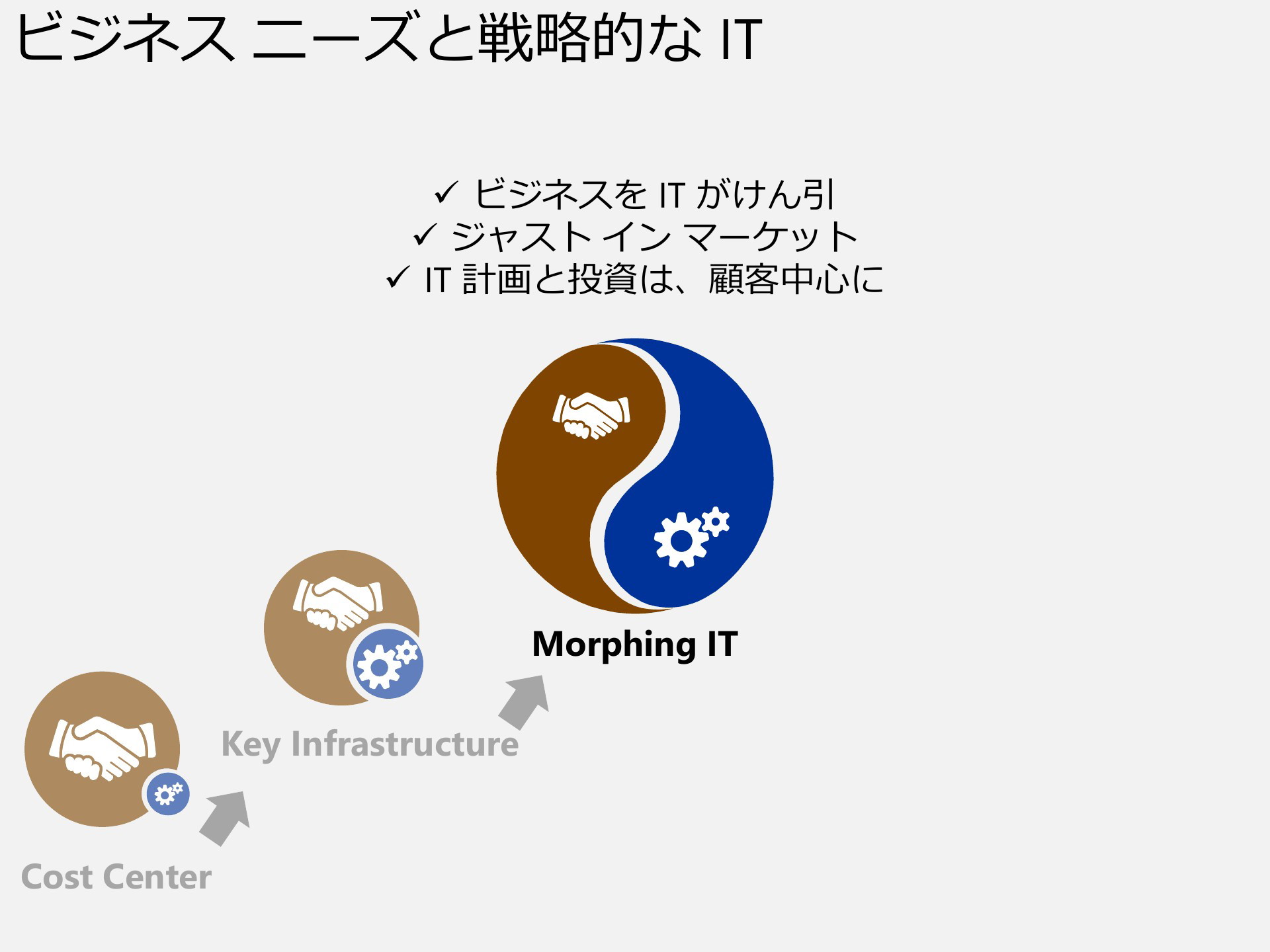 ビジネス ニーズと戦略的な IT

✓ ビジネスを IT がけん引
✓ ジャスト イン マーケット
✓ IT 計画と投資は、顧客中心に

Morphing IT

Key Infrastructure

Cost Center